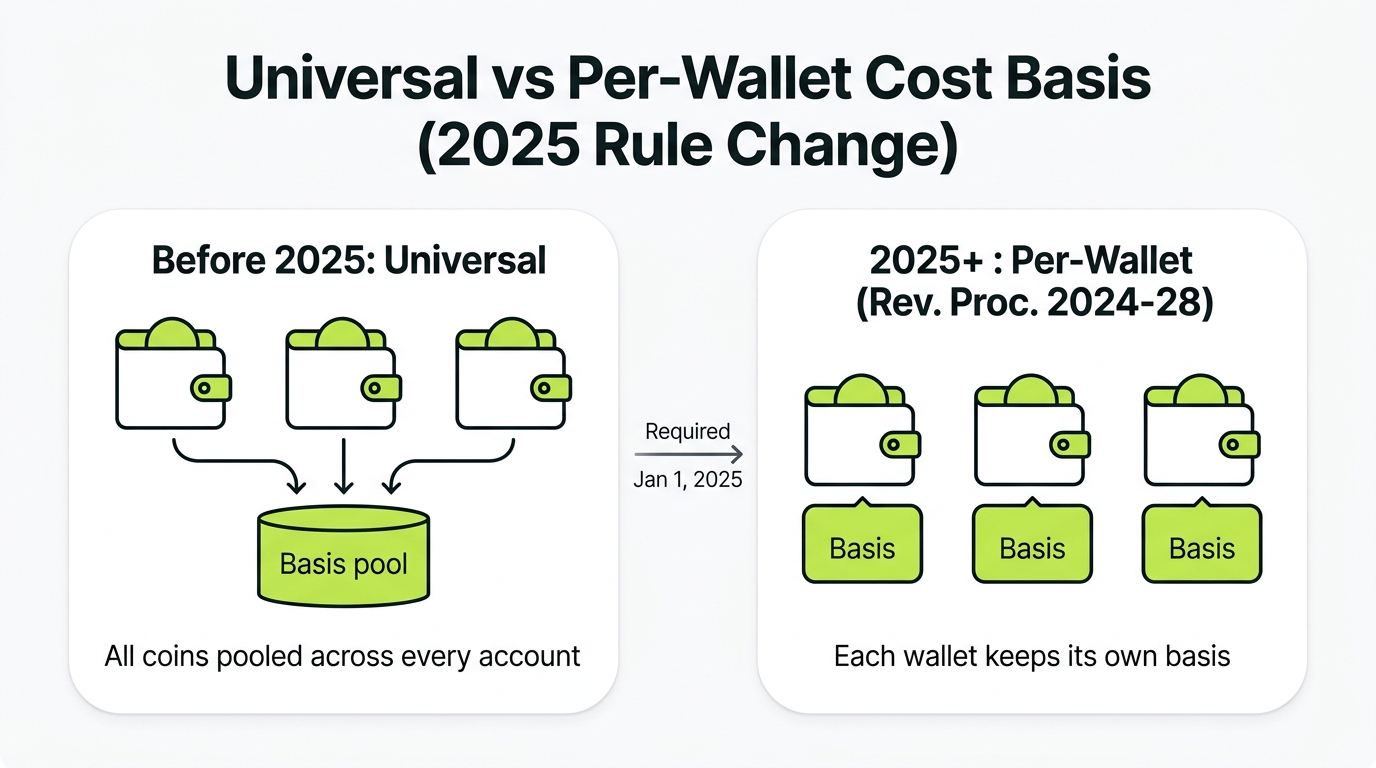 Universal vs Per-Wallet Cost Basis (2025 Rule Change)

Before 2025: Universal

Basis pool

All coins pooled across every account

Required
Jan 1, 2025

2025+ : Per-Wallet (Rev. Proc. 2024-28)

Basis

Basis

Basis

Each wallet keeps its own basis